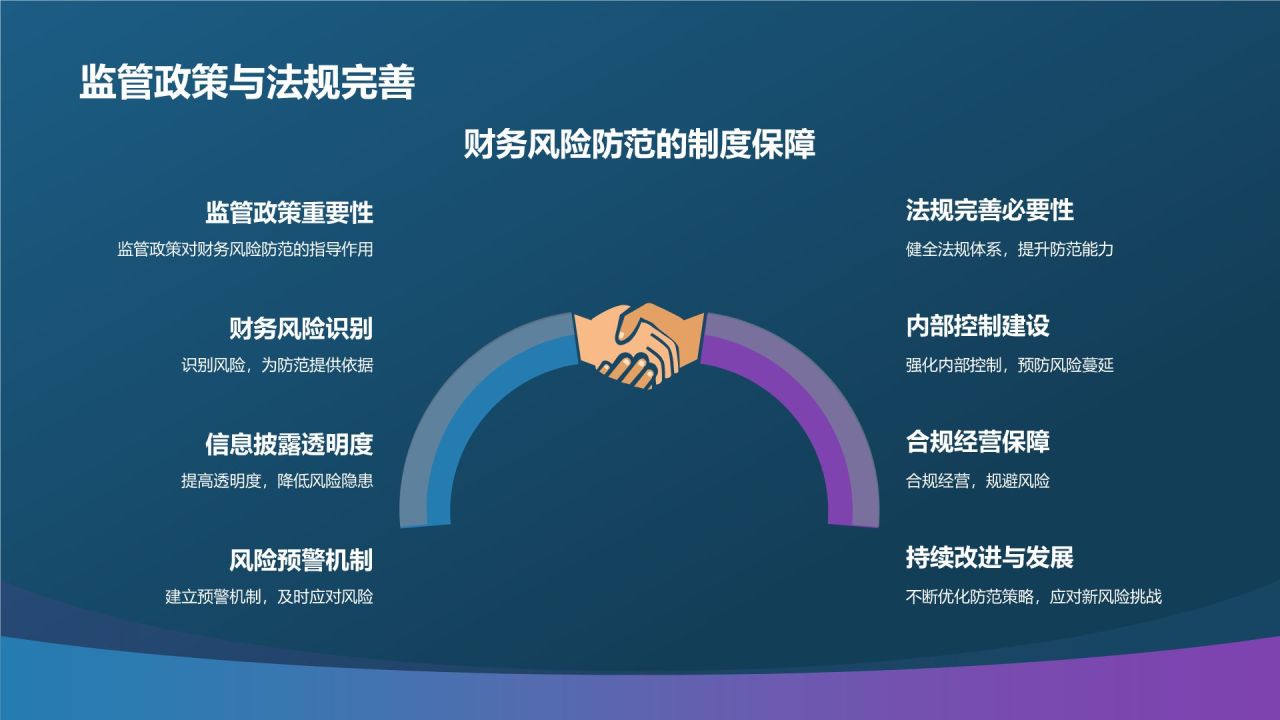 监管政策与法规完善

财务风险防范的制度保障

监管政策重要性

监管政策对财务风险防范的指导作用

财务风险识别

识别风险，为防范提供依据

信息披露透明度

提高透明度，降低风险隐患

风险预警机制

建立预警机制，及时应对风险

法规完善必要性

健全法规体系，提升防范能力

内部控制建设

强化内部控制，预防风险蔓延

合规经营保障

合规经营，规避风险

持续改进与发展

不断优化防范策略，应对新风险挑战